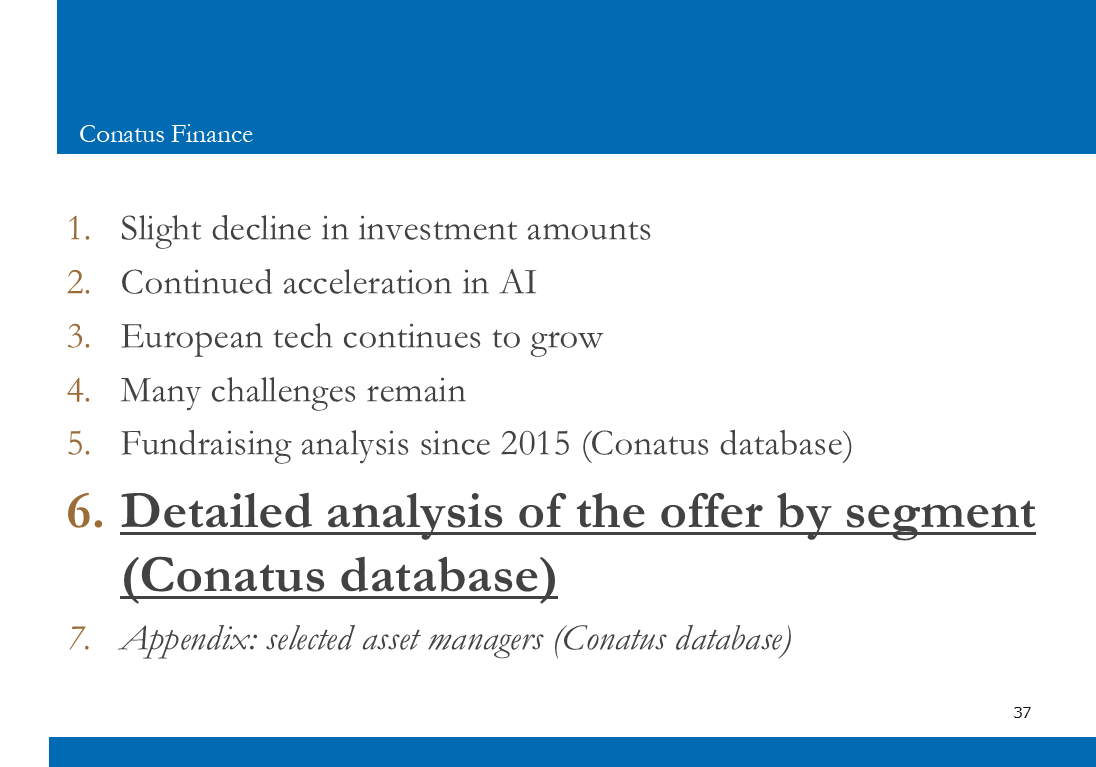 Conatus Finance

1. Slight decline in investment amounts
2. Continued acceleration in AI
3. European tech continues to grow
4. Many challenges remain
5. Fundraising analysis since 2015 (Conatus database)
6. Detailed analysis of the offer by segment (Conatus database)
7. Appendix: selected asset managers (Conatus database)

37